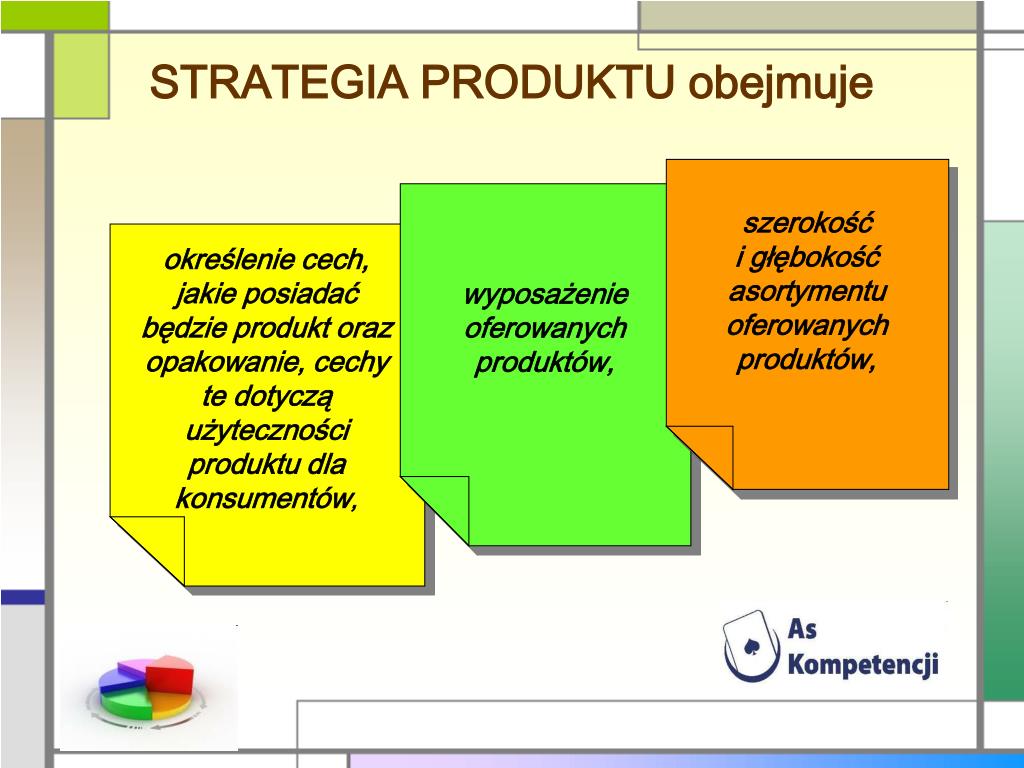 STRATEGIA PRODUKTU obejmuje

określenie cech, jakie posiadać będzie produkt oraz opakowanie, cechy te dotyczą użyteczności produktu dla konsumentów,

wyposażenie oferowanych produktów,

szerokość i głębokość asortymentu oferowanych produktów,

As Kompetencji